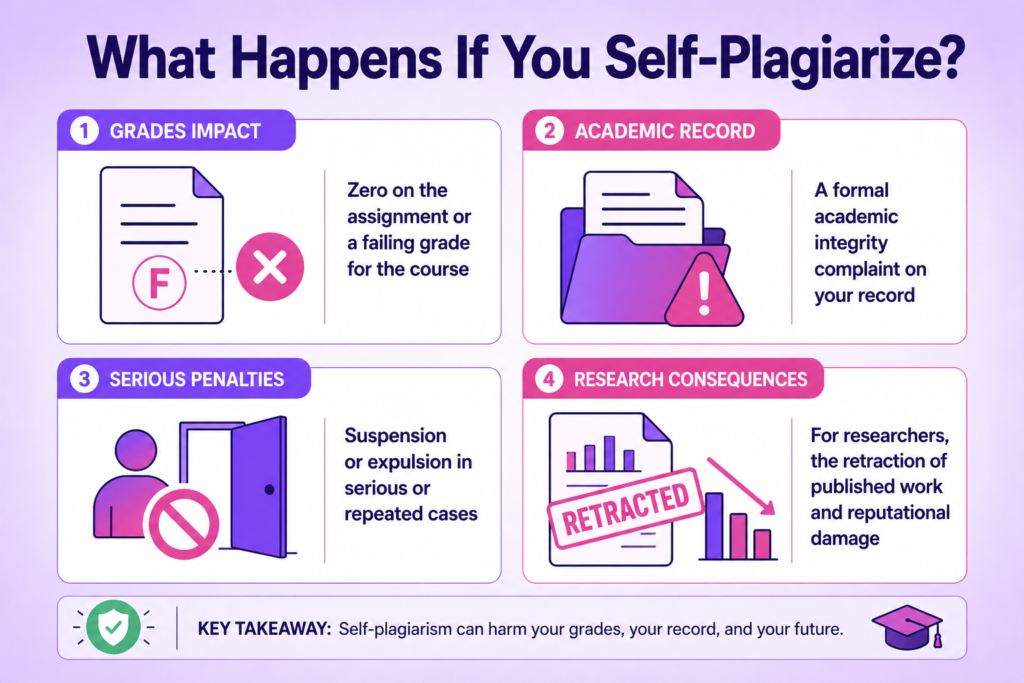 What Happens If You Self-Plagiarize?

1 GRADES IMPACT

F

Zero on the assignment or a failing grade for the course

2 ACADEMIC RECORD

A formal academic integrity complaint on your record

3 SERIOUS PENALTIES

Suspension or expulsion in serious or repeated cases

4 RESEARCH CONSEQUENCES

RETRACTED

For researchers, the retraction of published work and reputational damage

KEY TAKEAWAY: Self-plagiarism can harm your grades, your record, and your future.